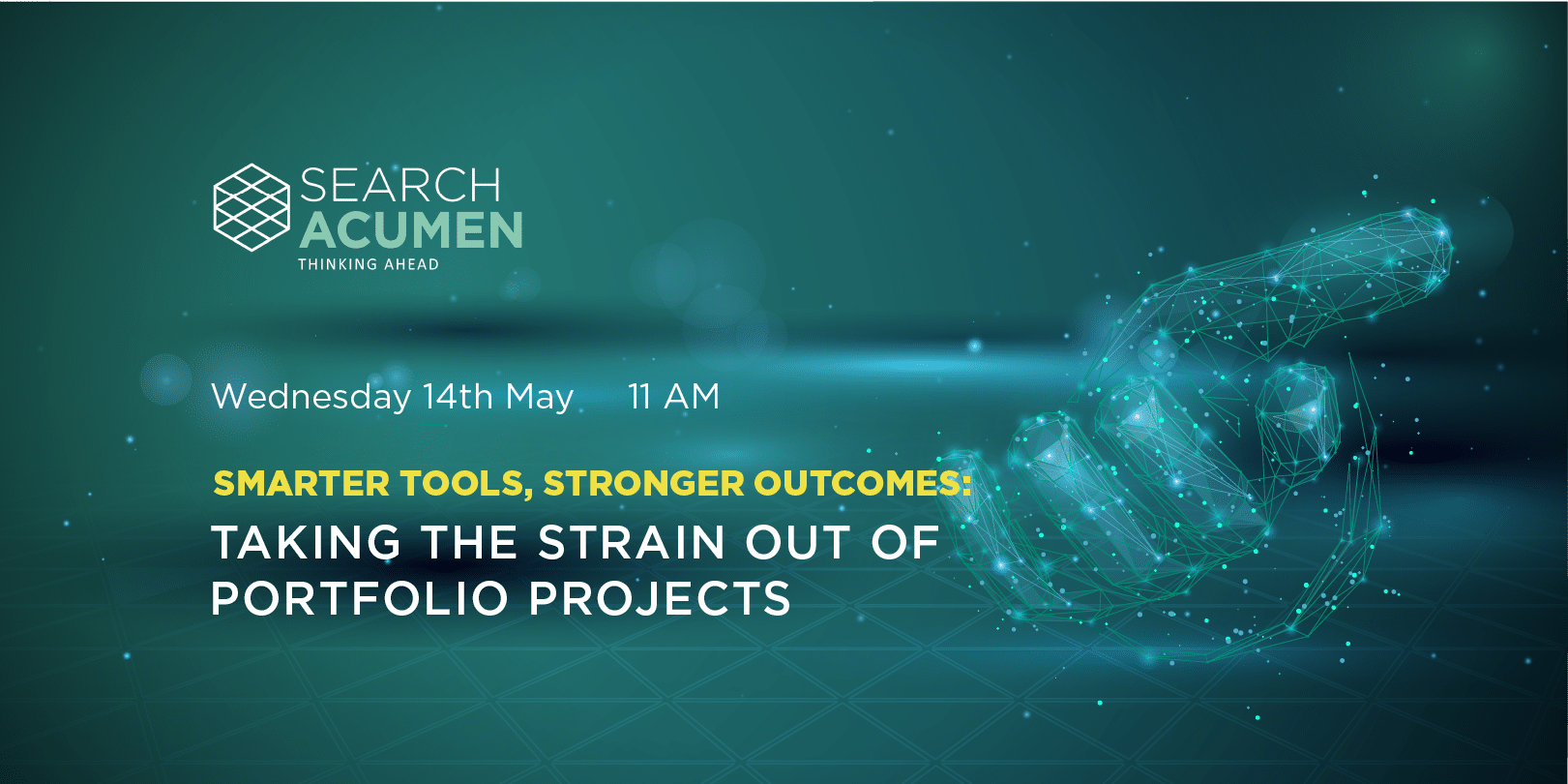 SEARCH ACUMEN
THINKING AHEAD

Wednesday 14th May 11 AM

SMARTER TOOLS, STRONGER OUTCOMES:
TAKING THE STRAIN OUT OF PORTFOLIO PROJECTS